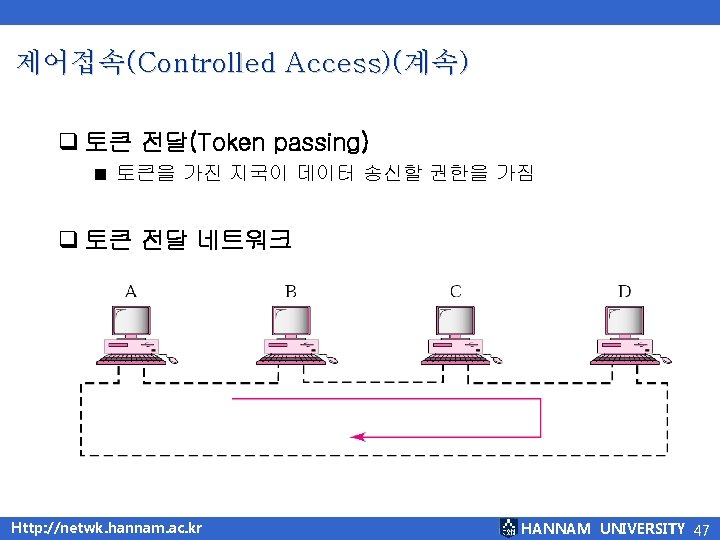 제어접속(Controlled Access)(계속)

❑ 토큰 전달(Token passing)

■ 토큰을 가진 지국이 데이터 송신할 권한을 가짐

❑ 토큰 전달 네트워크

A B C D

Http://netwk.hannam.ac.kr

HANNAM UNIVERSITY 47